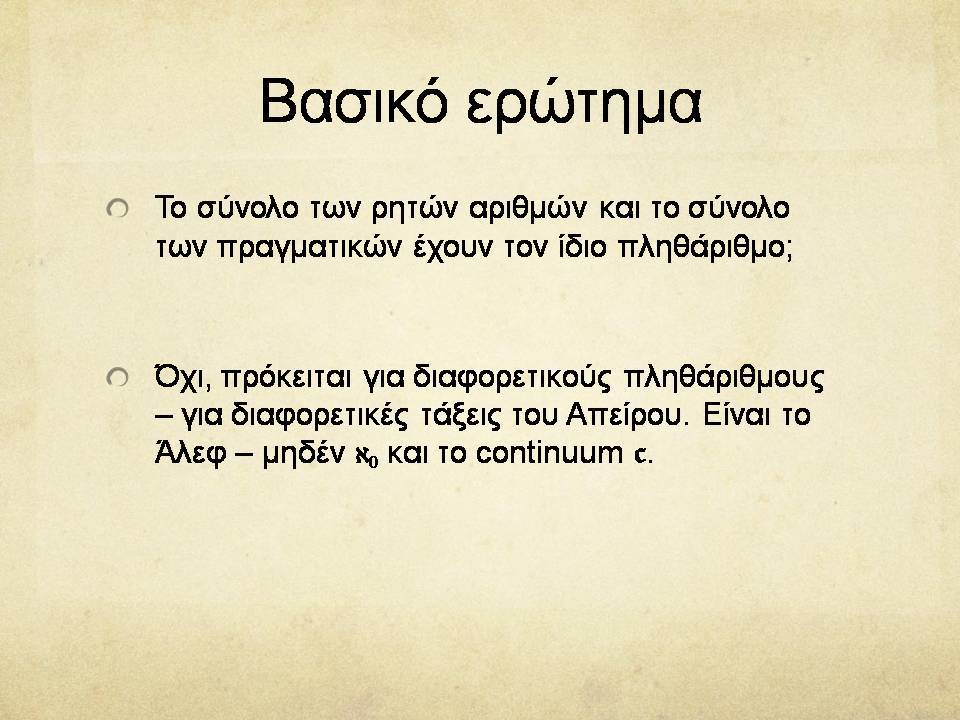 Βασικό ερώτημα

Το σύνολο των ρητών αριθμών και το σύνολο των πραγματικών έχουν τον ίδιο πληθάριθμο;

Όχι, πρόκειται για διαφορετικούς πληθάριθμους – για διαφορετικές τάξεις του Απείρου. Είναι το Άλεφ – μηδέν $\aleph_0$ και το continuum $\mathfrak{c}$.